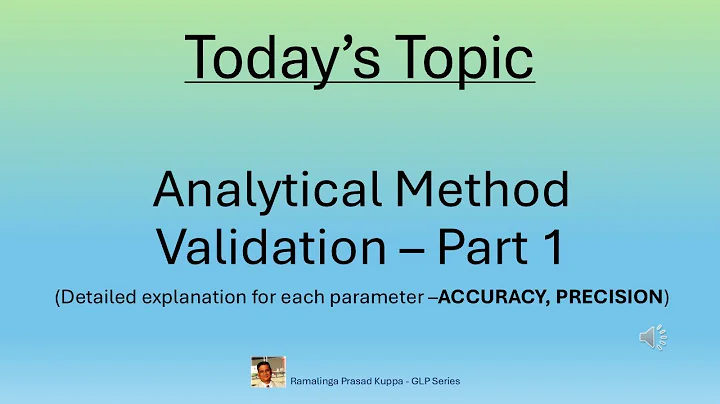 Today's Topic

Analytical Method Validation – Part 1

(Detailed explanation for each parameter –ACCURACY, PRECISION)

Ramalinga Prasad Kuppa - GLP Series